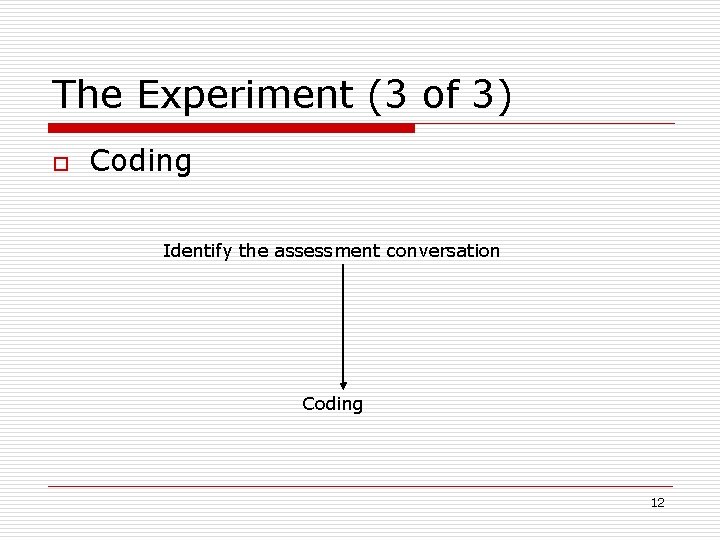 The Experiment (3 of 3)

Coding

Identify the assessment conversation

Coding

12